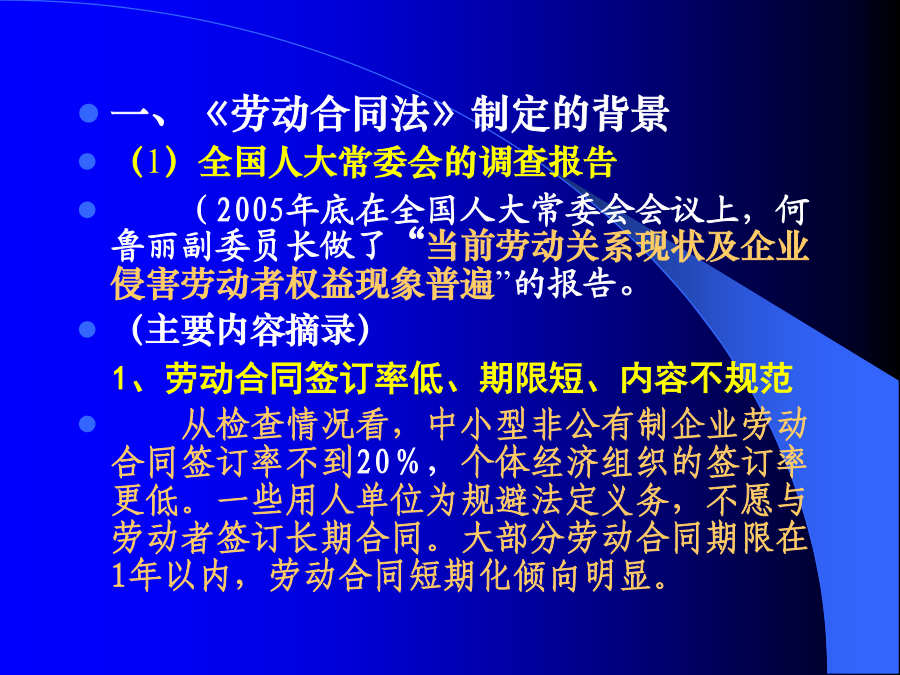 一、《劳动合同法》制定的背景

（1）全国人大常委会的调查报告

（2005年底在全国人大常委会会议上，何鲁丽副委员长做了“当前劳动关系现状及企业侵害劳动者权益现象普遍”的报告。

（主要内容摘录）

1、劳动合同签订率低、期限短、内容不规范

从检查情况看，中小型非公有制企业劳动合同签订率不到20％，个体经济组织的签订率更低。一些用人单位为规避法定义务，不愿与劳动者签订长期合同。大部分劳动合同期限在1年以内，劳动合同短期化倾向明显。